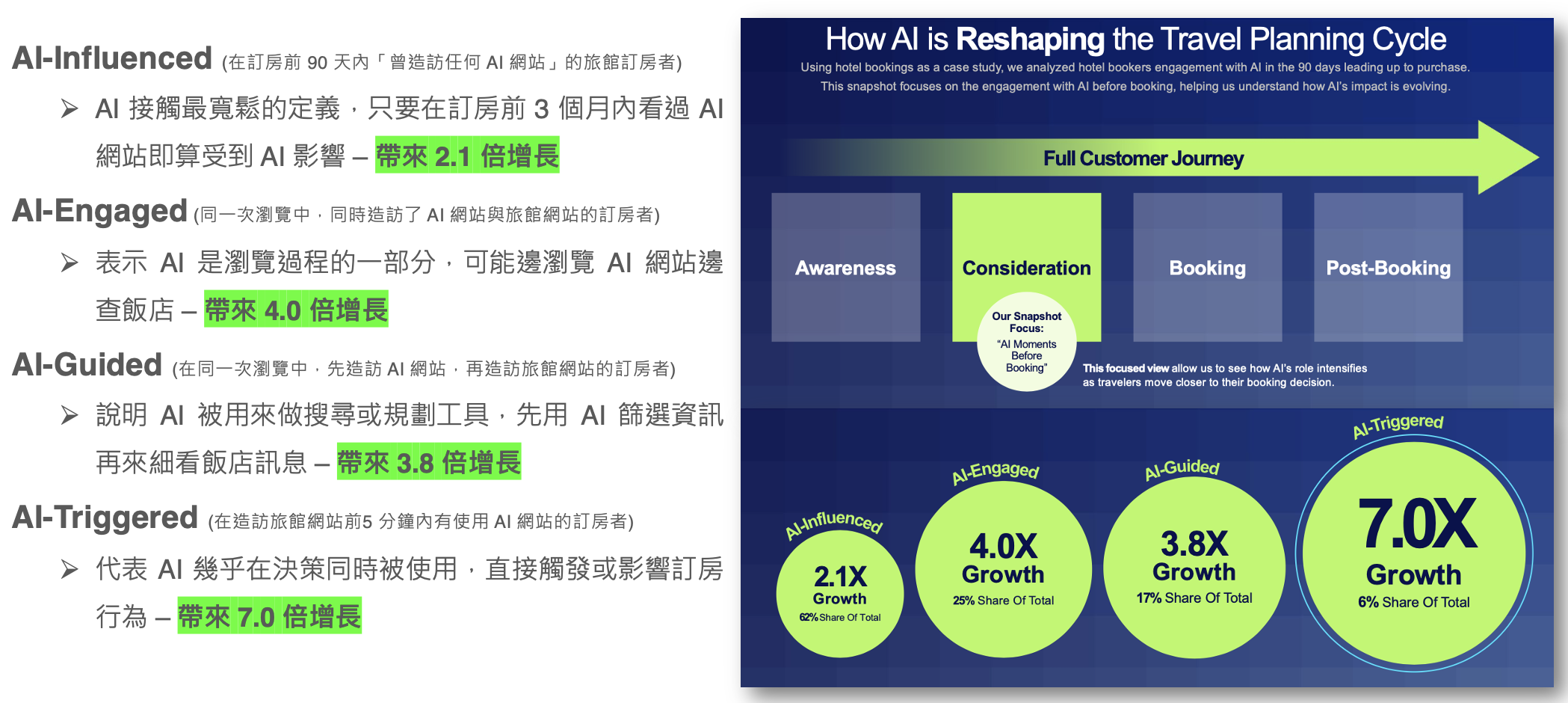 AI-Influenced (在訂房前 90 天內「曾造訪任何 AI 網站」的旅館訂房者)

➢ AI 接觸最寬鬆的定義，只要在訂房前 3 個月內看過 AI 網站即算受到 AI 影響 – 帶來 2.1 倍增長

AI-Engaged (同一次瀏覽中，同時造訪了 AI 網站與旅館網站的訂房者)

➢ 表示 AI 是瀏覽過程的一部分，可能邊瀏覽 AI 網站邊查飯店 – 帶來 4.0 倍增長

AI-Guided (在同一次瀏覽中，先造訪 AI 網站，再造訪旅館網站的訂房者)

➢ 說明 AI 被用來做搜尋或規劃工具，先用 AI 篩選資訊再來細看飯店訊息 – 帶來 3.8 倍增長

AI-Triggered (在造訪旅館網站前5 分鐘內有使用 AI 網站的訂房者)

➢ 代表 AI 幾乎在決策同時被使用，直接觸發或影響訂房行為 – 帶來 7.0 倍增長

How AI is Reshaping the Travel Planning Cycle

Using hotel bookings as a case study, we analyzed hotel bookers engagement with AI in the 90 days leading up to purchase. This snapshot focuses on the engagement with AI before booking, helping us understand how AI's impact is evolving.

Full Customer Journey

Awareness

Consideration

Booking

Post-Booking

Our Snapshot Focus: "AI Moments Before Booking"

This focused view allow us to see how AI's role intensifies as travelers move closer to their booking decision.

AI-Influenced
2.1X Growth
62% Share Of Total

AI-Engaged
4.0X Growth
25% Share Of Total

AI-Guided
3.8X Growth
17% Share Of Total

AI-Triggered
7.0X Growth
6% Share Of Total